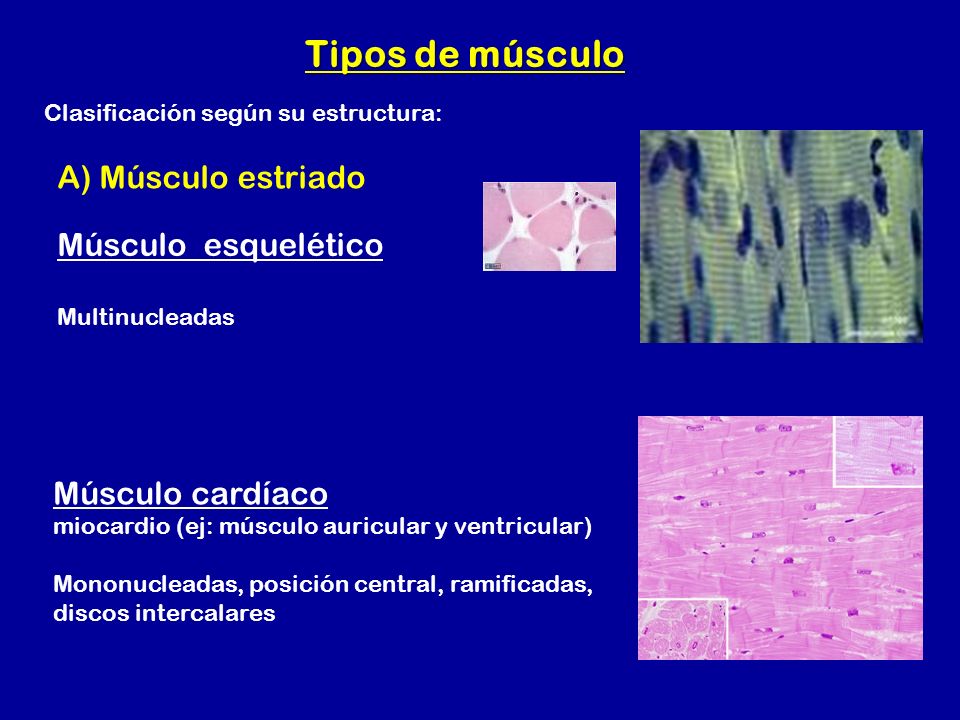 Tipos de músculo

Clasificación según su estructura:

A) Músculo estriado

Músculo esquelético

Multinucleadas

Músculo cardíaco
miocardio (ej: músculo auricular y ventricular)

Mononucleadas, posición central, ramificadas, discos intercalares